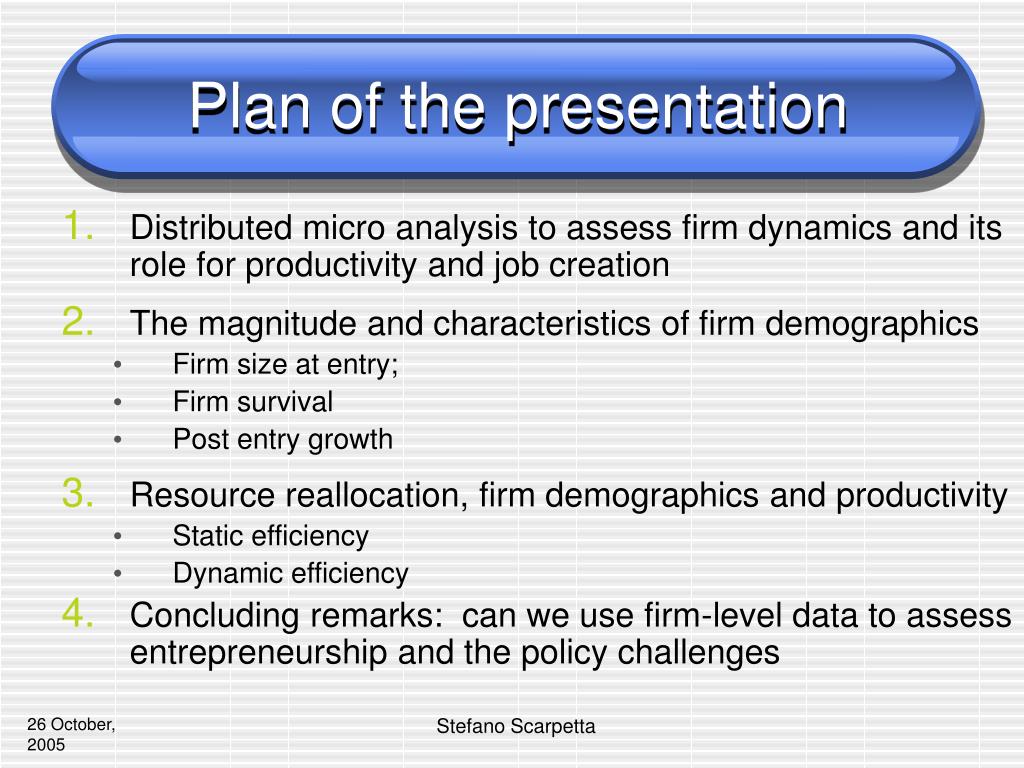 Plan of the presentation

1. Distributed micro analysis to assess firm dynamics and its role for productivity and job creation

2. The magnitude and characteristics of firm demographics
• Firm size at entry;
• Firm survival
• Post entry growth

3. Resource reallocation, firm demographics and productivity
• Static efficiency
• Dynamic efficiency

4. Concluding remarks: can we use firm-level data to assess entrepreneurship and the policy challenges

26 October, 2005

Stefano Scarpetta